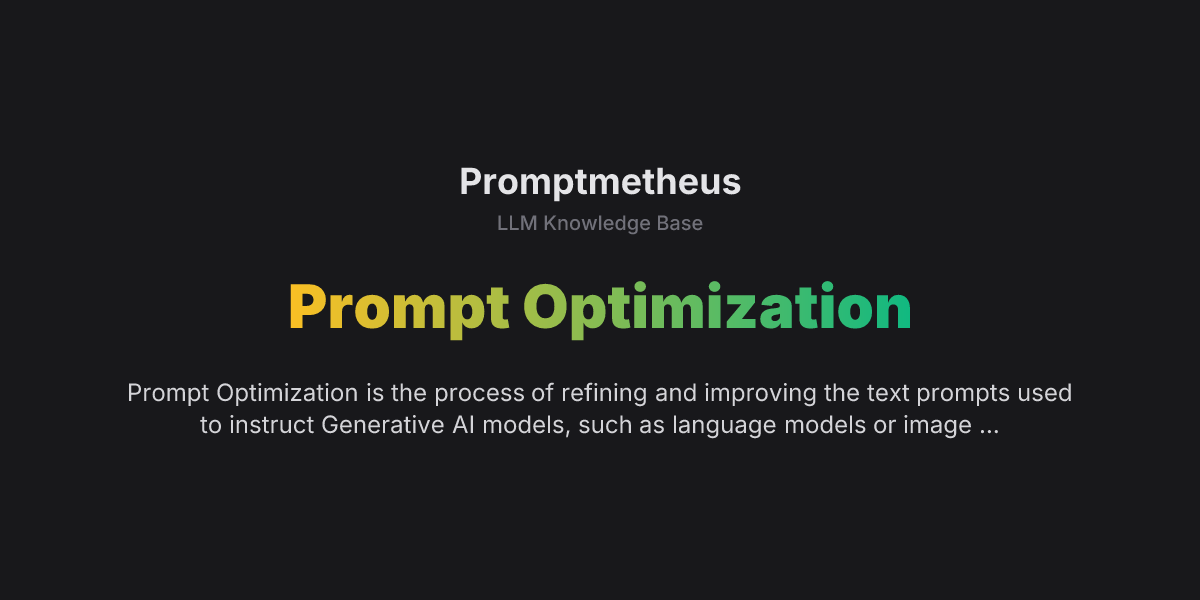 Promptmetheus

LLM Knowledge Base

Prompt Optimization

Prompt Optimization is the process of refining and improving the text prompts used to instruct Generative AI models, such as language models or image ...